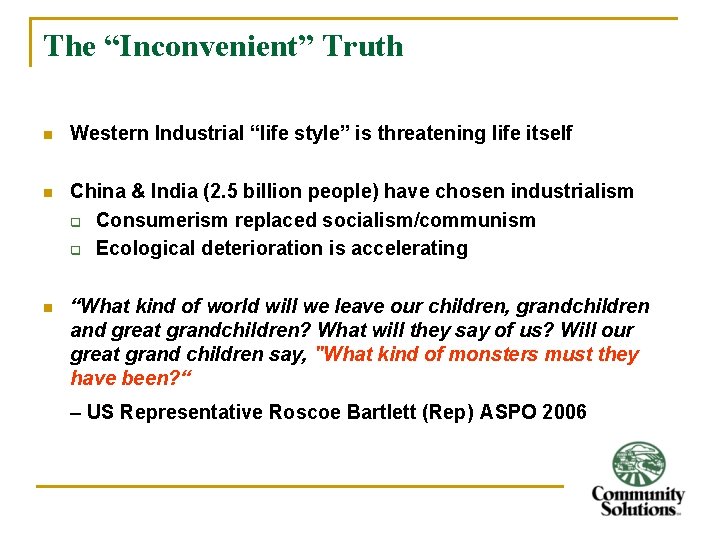 The “Inconvenient” Truth

Western Industrial “life style” is threatening life itself

China & India (2.5 billion people) have chosen industrialism
Consumerism replaced socialism/communism
Ecological deterioration is accelerating

“What kind of world will we leave our children, grandchildren and great grandchildren? What will they say of us? Will our great grand children say, "What kind of monsters must they have been?“

– US Representative Roscoe Bartlett (Rep) ASPO 2006

Community Solutions